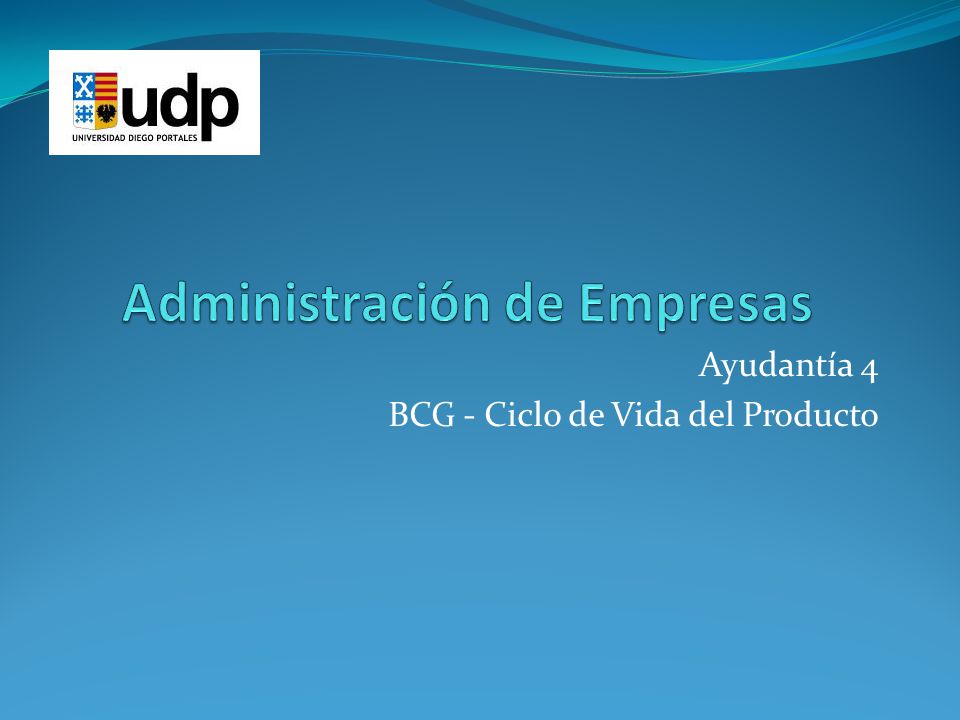 udp
UNIVERSIDAD DIEGO PORTALES

Administración de Empresas

Ayudantía 4
BCG - Ciclo de Vida del Producto